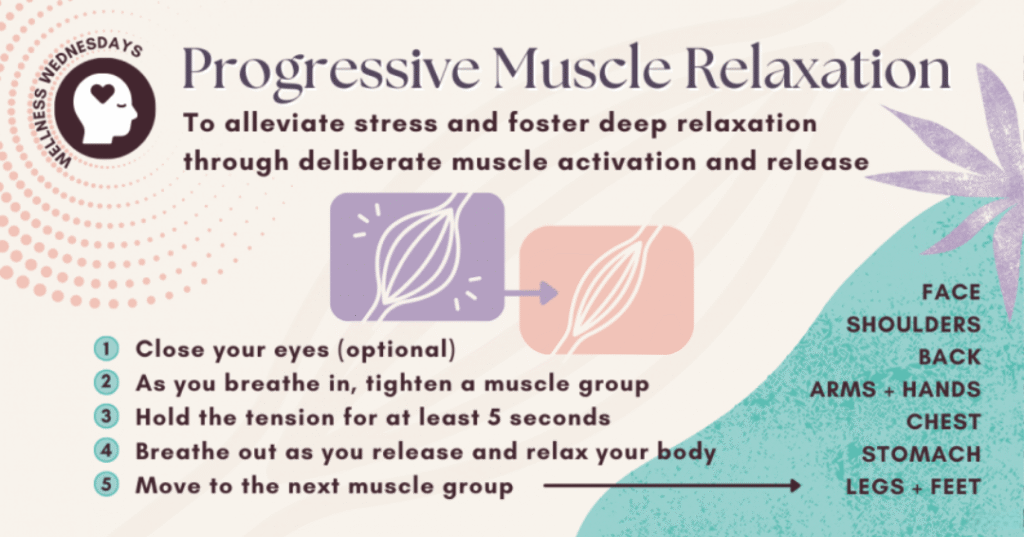 WELLNESS WEDNESDAYS

Progressive Muscle Relaxation

To alleviate stress and foster deep relaxation through deliberate muscle activation and release

1 Close your eyes (optional)
2 As you breathe in, tighten a muscle group
3 Hold the tension for at least 5 seconds
4 Breathe out as you release and relax your body
5 Move to the next muscle group

FACE
SHOULDERS
BACK
ARMS + HANDS
CHEST
STOMACH
LEGS + FEET